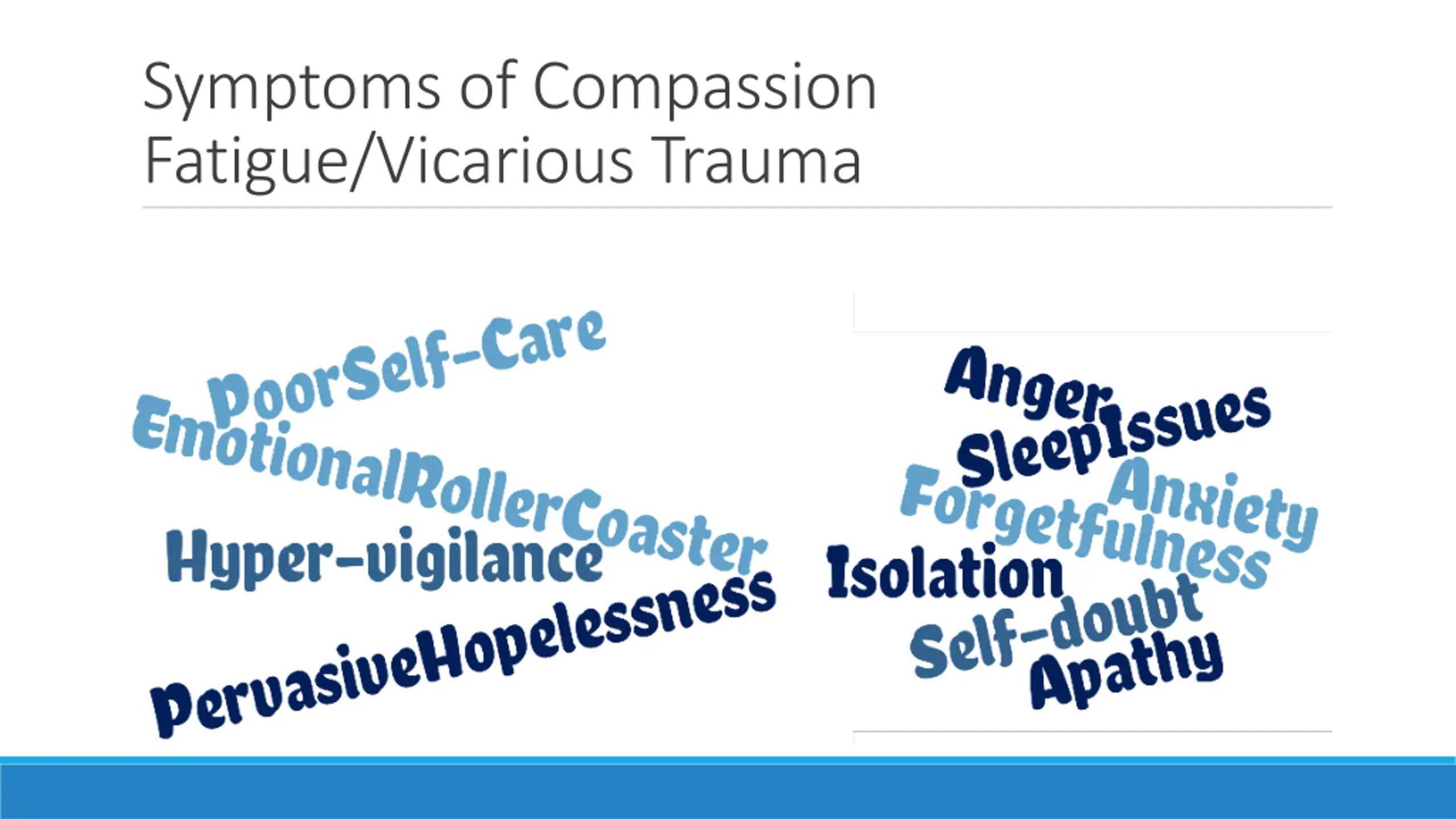 Symptoms of Compassion Fatigue/Vicarious Trauma

PoorSelf-Care
EmotionalRollerCoaster
Hyper-vigilance
PervasiveHopelessness

Anger
SleepIssues
Anxiety
Forgetfulness
Isolation
Self-doubt
Apathy